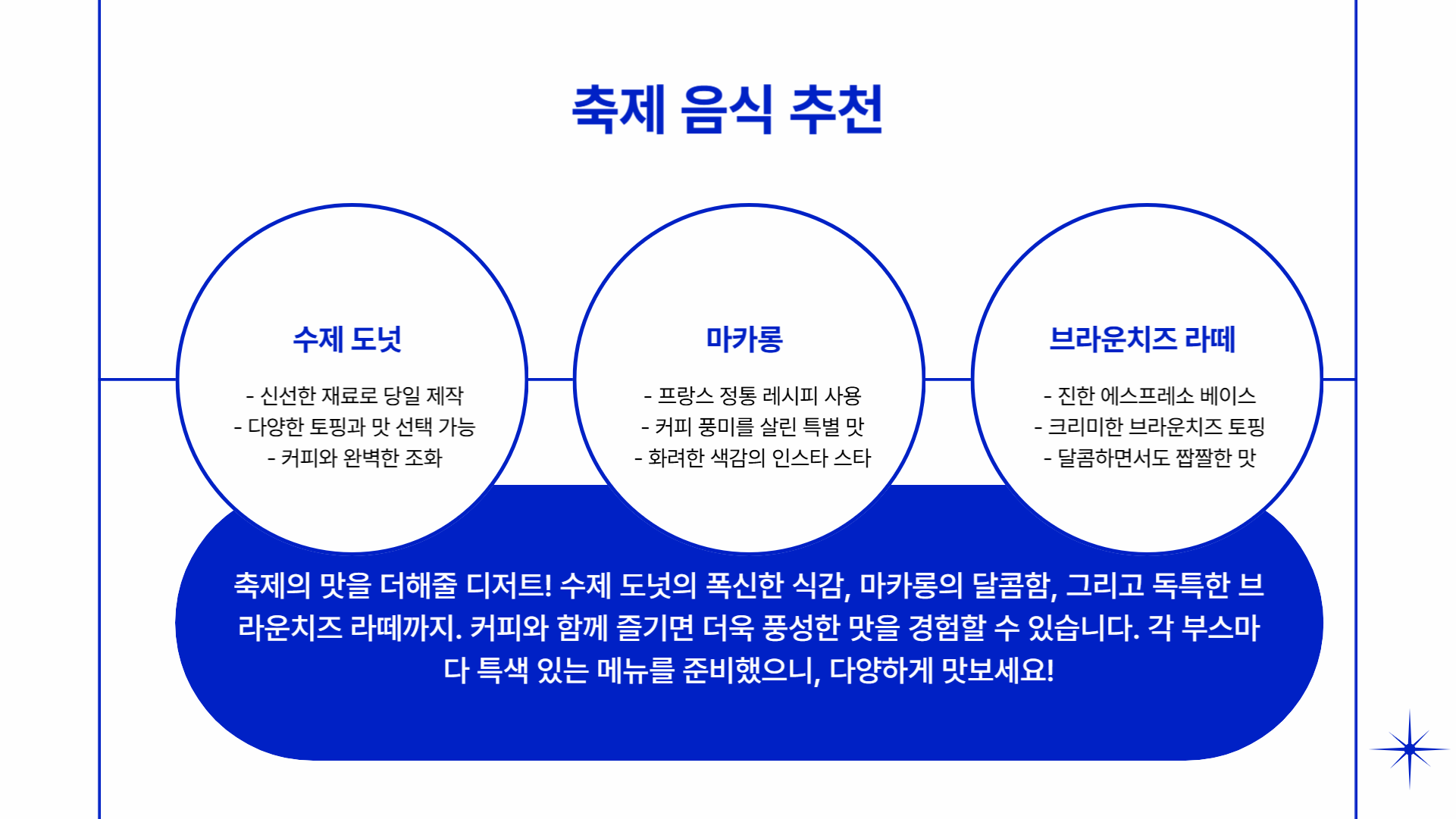 축제 음식 추천

수제 도넛

- 신선한 재료로 당일 제작
- 다양한 토핑과 맛 선택 가능
- 커피와 완벽한 조화

마카롱

- 프랑스 정통 레시피 사용
- 커피 풍미를 살린 특별 맛
- 화려한 색감의 인스타 스타

브라운치즈 라떼

- 진한 에스프레소 베이스
- 크리미한 브라운치즈 토핑
- 달콤하면서도 짭짤한 맛

축제의 맛을 더해줄 디저트! 수제 도넛의 폭신한 식감, 마카롱의 달콤함, 그리고 독특한 브라운치즈 라떼까지. 커피와 함께 즐기면 더욱 풍성한 맛을 경험할 수 있습니다. 각 부스마다 특색 있는 메뉴를 준비했으니, 다양하게 맛보세요!